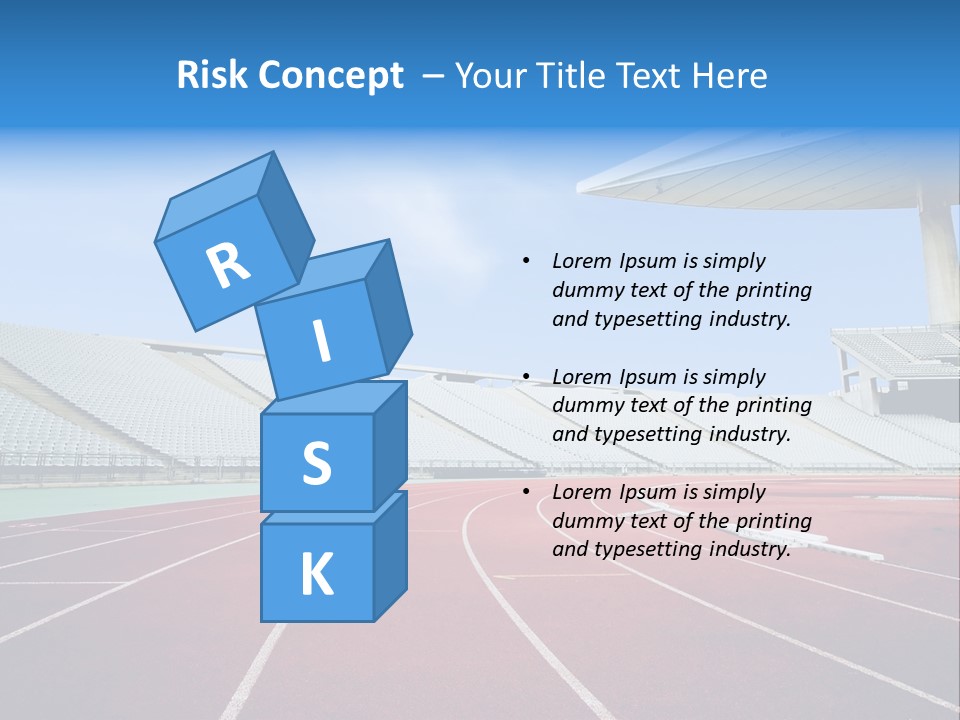 Risk Concept – Your Title Text Here

R
I
S
K

• Lorem Ipsum is simply dummy text of the printing and typesetting industry.

• Lorem Ipsum is simply dummy text of the printing and typesetting industry.

• Lorem Ipsum is simply dummy text of the printing and typesetting industry.